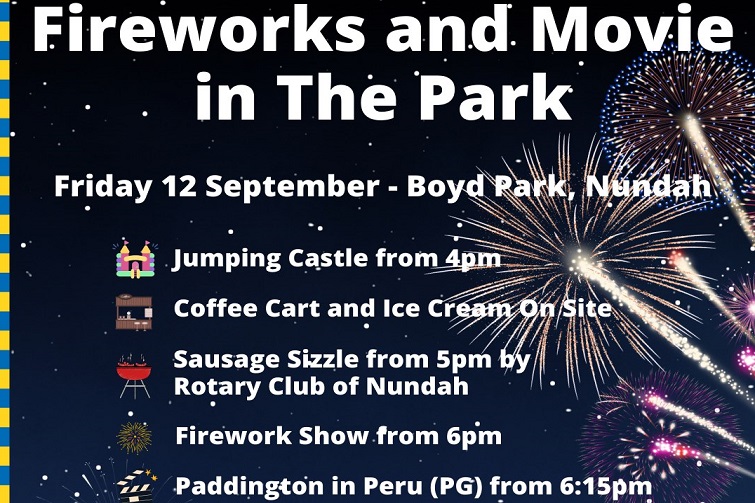 Fireworks and Movie in The Park

Friday 12 September - Boyd Park, Nundah

Jumping Castle from 4pm

Coffee Cart and Ice Cream On Site

Sausage Sizzle from 5pm by Rotary Club of Nundah

Firework Show from 6pm

Paddington in Peru (PG) from 6:15pm